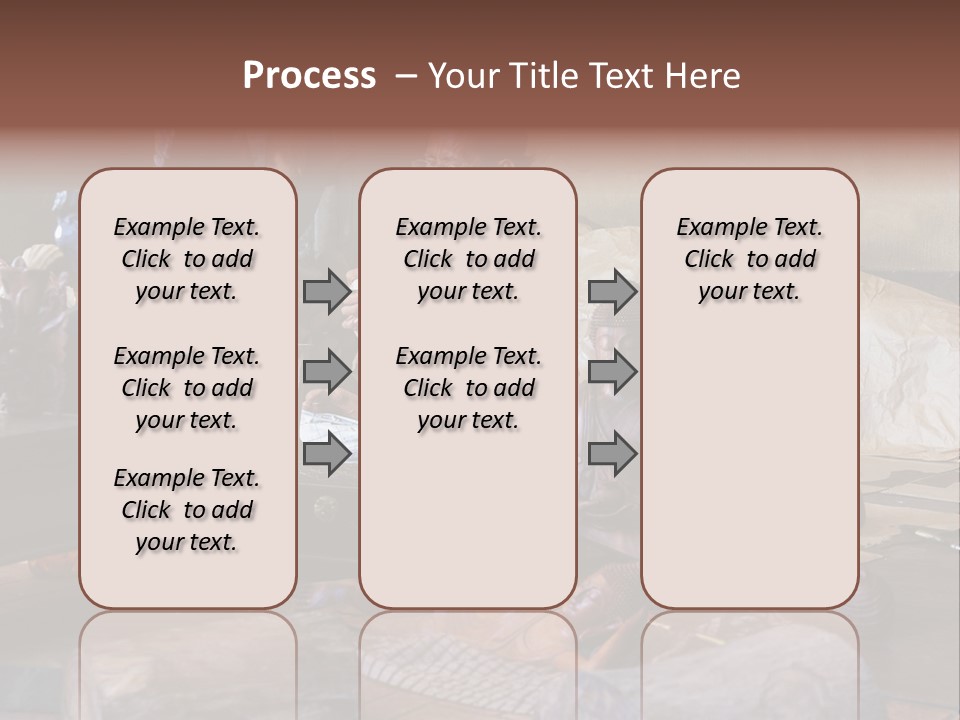 Process – Your Title Text Here

Example Text. Click to add your text.

Example Text. Click to add your text.

Example Text. Click to add your text.

Example Text. Click to add your text.

Example Text. Click to add your text.

Example Text. Click to add your text.